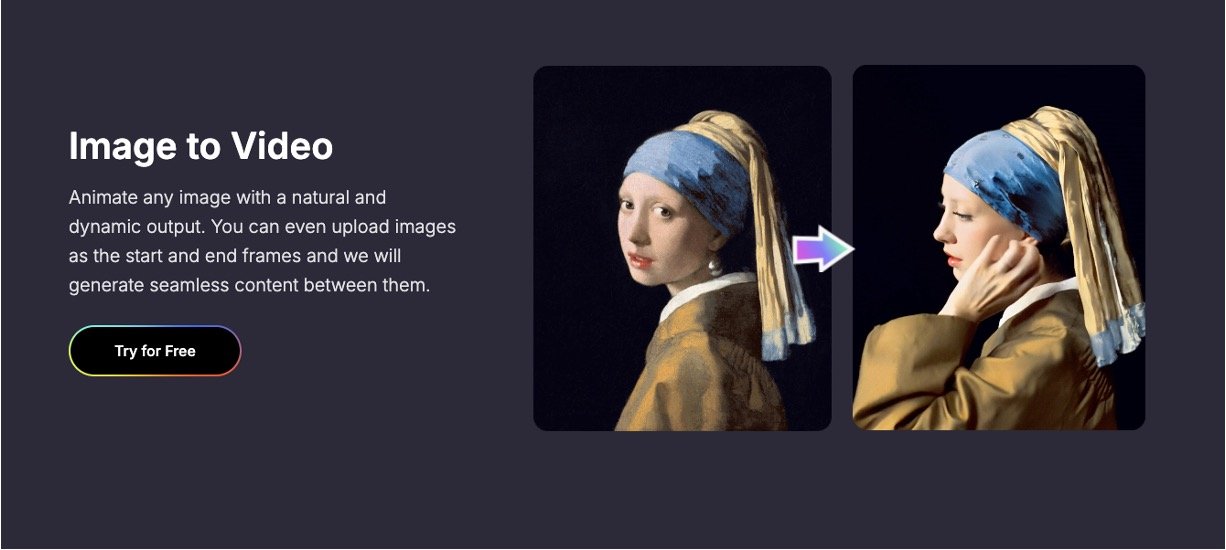 Image to Video

Animate any image with a natural and dynamic output. You can even upload images as the start and end frames and we will generate seamless content between them.

Try for Free